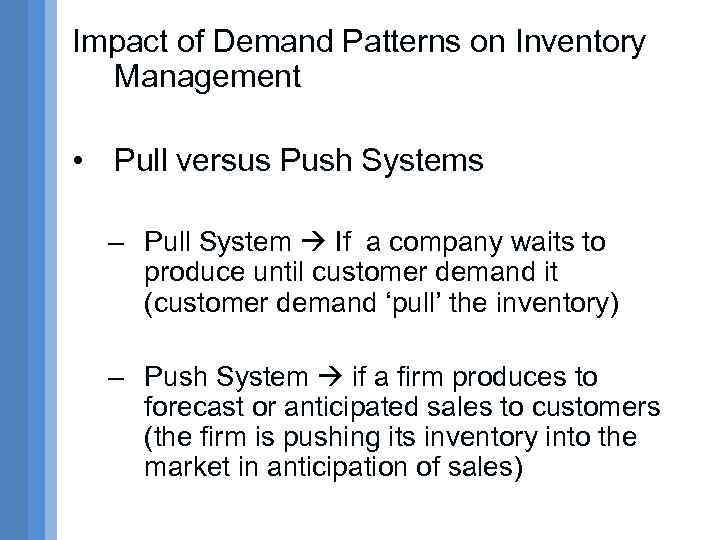 Impact of Demand Patterns on Inventory Management

• Pull versus Push Systems

– Pull System → If a company waits to produce until customer demand it (customer demand ‘pull’ the inventory)

– Push System → if a firm produces to forecast or anticipated sales to customers (the firm is pushing its inventory into the market in anticipation of sales)